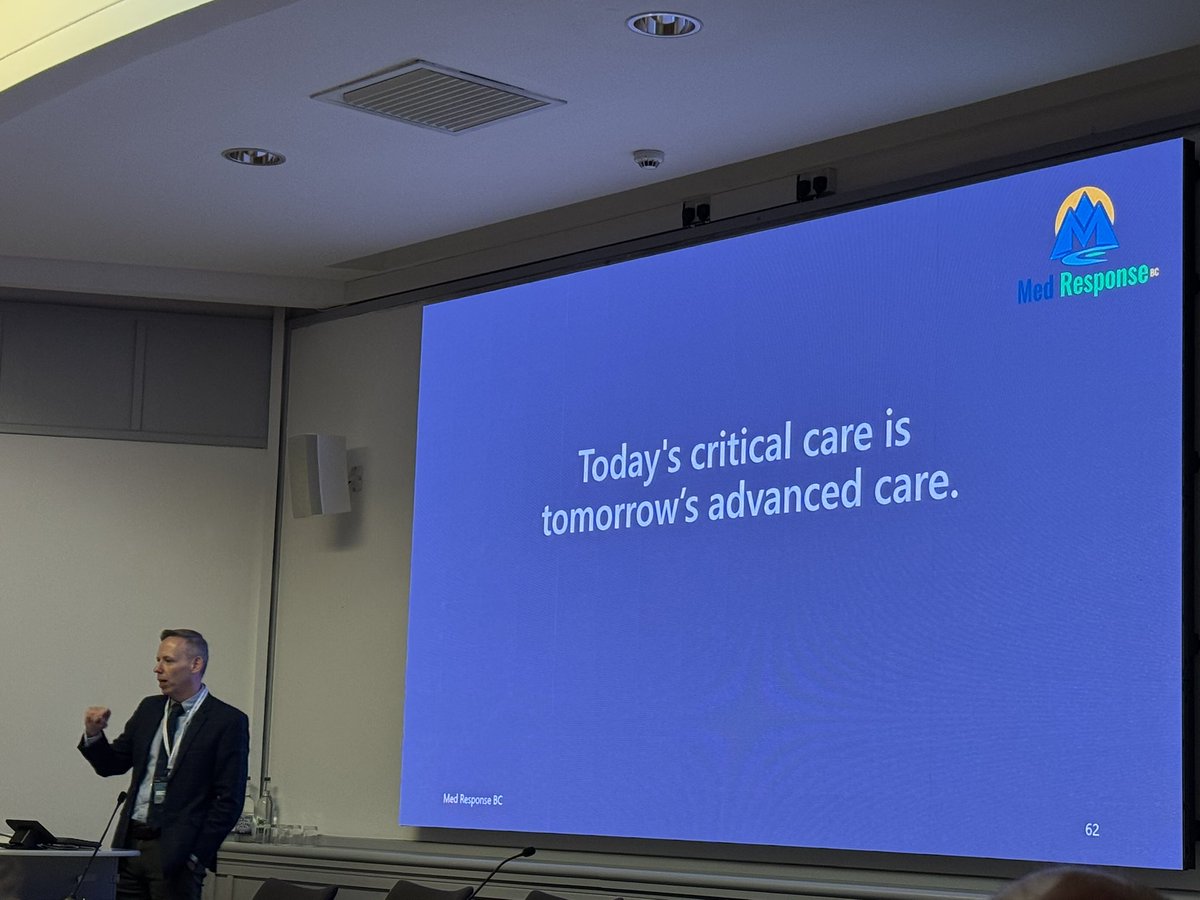 Med Response BC

Today's critical care is tomorrow's advanced care.

Med Response BC

62